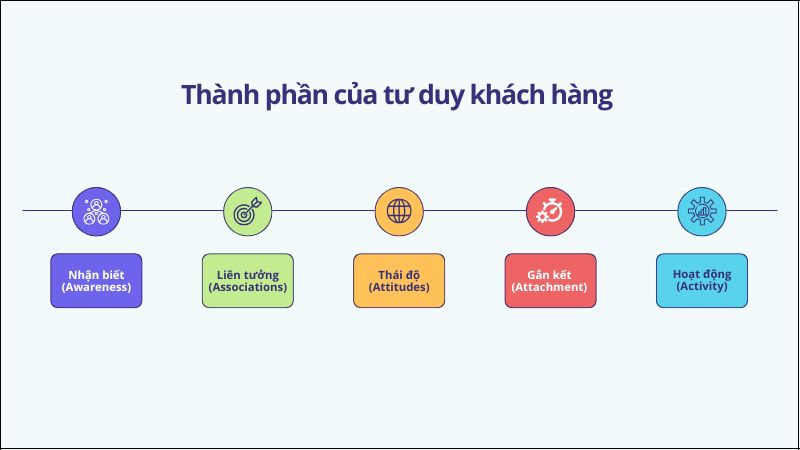 Thành phần của tư duy khách hàng

Nhận biết
(Awareness)

Liên tưởng
(Associations)

Thái độ
(Attitudes)

Gắn kết
(Attachment)

Hoạt động
(Activity)